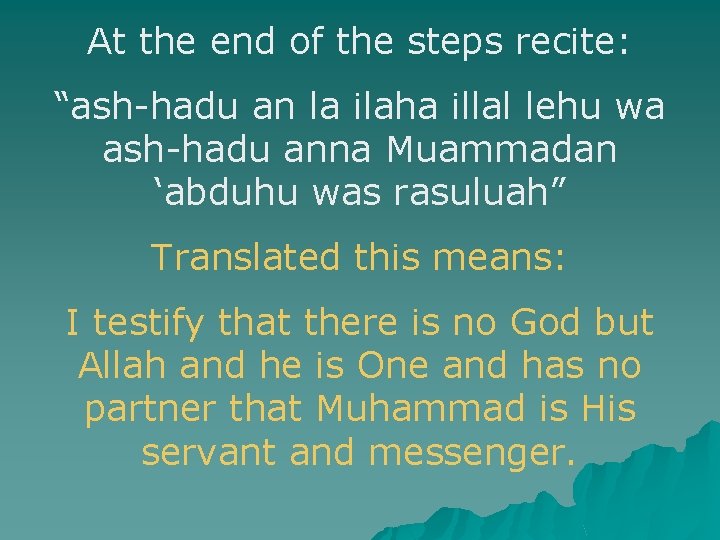 At the end of the steps recite:

“ash-hadu an la ilaha illal lehu wa ash-hadu anna Muammadan ‘abduhu was rasuluah”

Translated this means:

I testify that there is no God but Allah and he is One and has no partner that Muhammad is His servant and messenger.